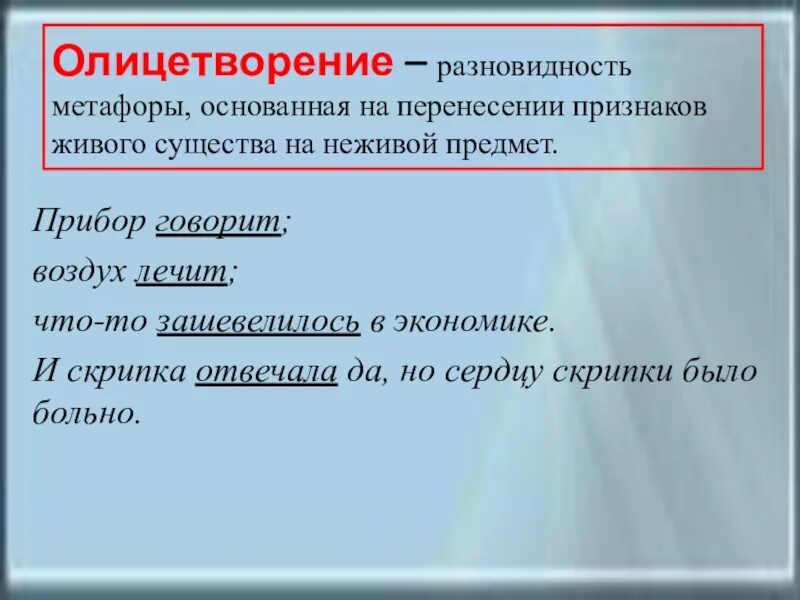 Олицетворение – разновидность метафоры, основанная на перенесении признаков живого существа на неживой предмет.

Прибор говорит;

воздух лечит;

что-то зашевелилось в экономике.

И скрипка отвечала да, но сердцу скрипки было больно.